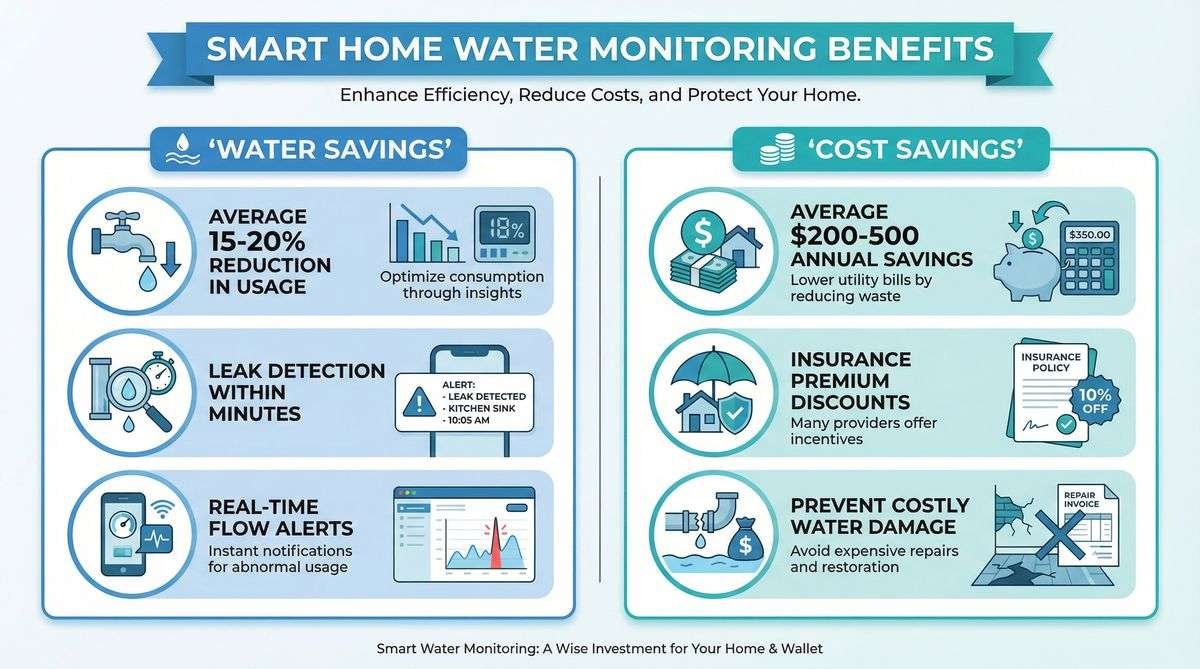 SMART HOME WATER MONITORING BENEFITS

Enhance Efficiency, Reduce Costs, and Protect Your Home.

'WATER SAVINGS'

AVERAGE 15-20% REDUCTION IN USAGE

18%

Optimize consumption through insights

LEAK DETECTION WITHIN MINUTES

ALERT:
- LEAK DETECTED
- KITCHEN SINK
- 10:05 AM

REAL-TIME FLOW ALERTS
Instant notifications for abnormal usage

'COST SAVINGS'

AVERAGE $200-500 ANNUAL SAVINGS
Lower utility bills by reducing waste

$350.00

INSURANCE PREMIUM DISCOUNTS
Many providers offer incentives

INSURANCE POLICY

10% OFF

PREVENT COSTLY WATER DAMAGE
Avoid expensive repairs and restoration

REPAIR INVOICE

Smart Water Monitoring: A Wise Investment for Your Home & Wallet